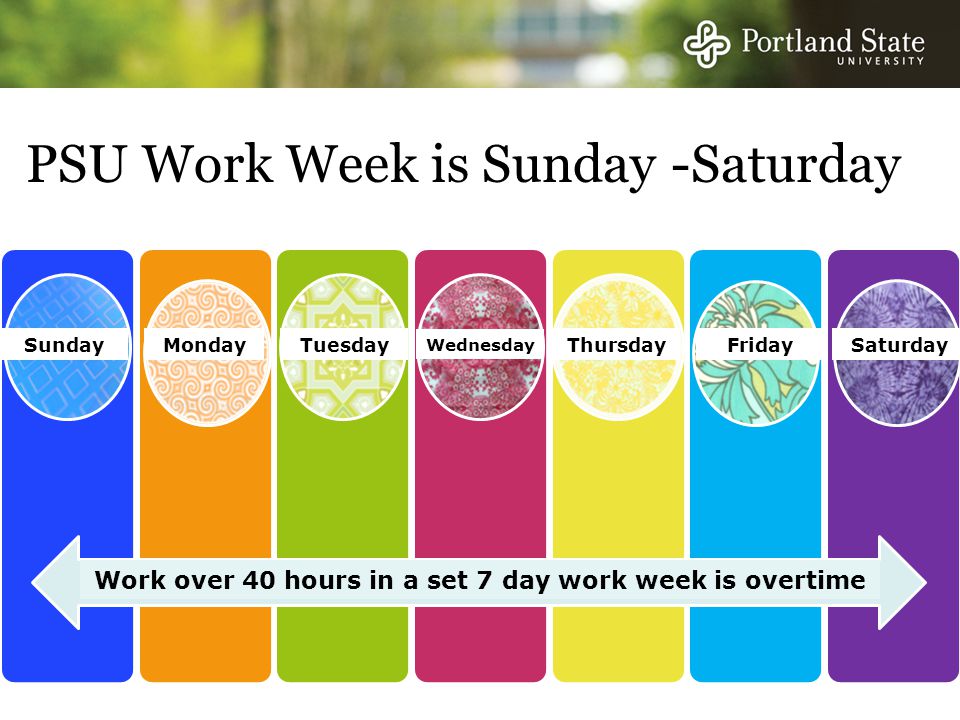 Portland State
UNIVERSITY

PSU Work Week is Sunday -Saturday

Sunday

Monday

Tuesday

Wednesday

Thursday

Friday

Saturday

Work over 40 hours in a set 7 day work week is overtime